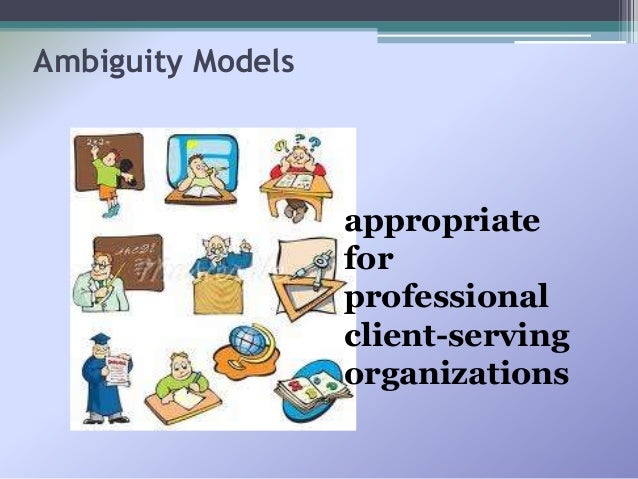 Ambiguity Models

appropriate for professional client-serving organizations